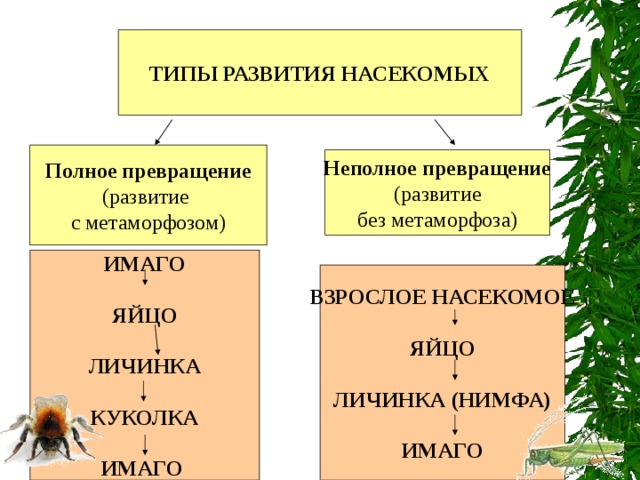 ТИПЫ РАЗВИТИЯ НАСЕКОМЫХ

Полное превращение
(развитие
с метаморфозом)

ИМАГО

ЯЙЦО

ЛИЧИНКА

КУКОЛКА

ИМАГО

Неполное превращение
(развитие
без метаморфоза)

ВЗРОСЛОЕ НАСЕКОМОЕ

ЯЙЦО

ЛИЧИНКА (НИМФА)

ИМАГО